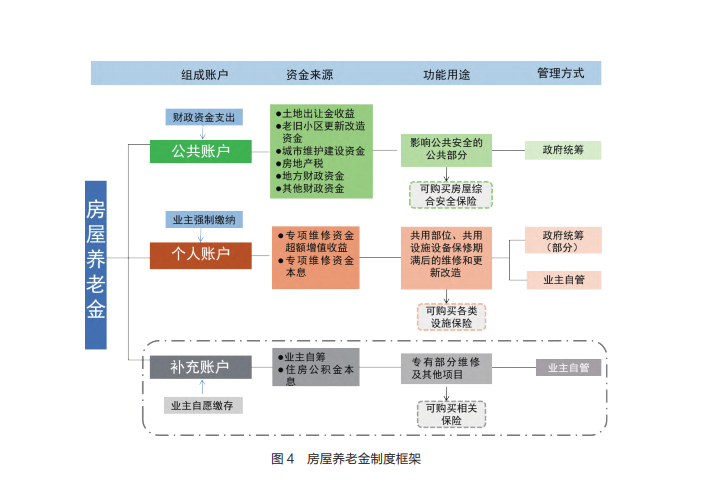 组成账户　资金来源　功能用途　管理方式

房屋养老金

财政资金支出

公共账户

●土地出让金收益
●老旧小区更新改造资金
●城市维护建设资金
●房地产税
●地方财政资金
●其他财政资金

影响公共安全的公共部分

可购买房屋综合安全保险

政府统筹

业主强制缴纳

个人账户

●专项维修资金超额增值收益
●专项维修资金本息

共用部位、共用设施设备保修期满后的维修和更新改造

可购买各类设施保险

政府统筹（部分）

业主自管

补充账户

业主自愿缴存

●业主自筹
●住房公积金本息

专有部分维修及其他项目

可购买相关保险

业主自管

图 4　房屋养老金制度框架